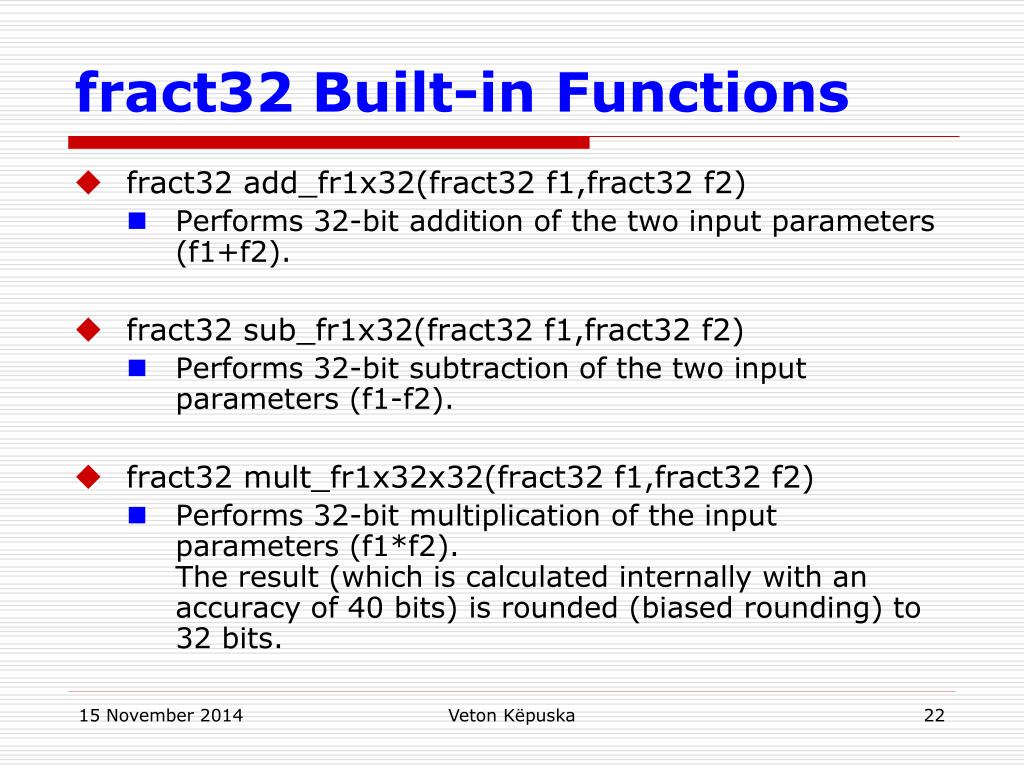 fract32 Built-in Functions

fract32 add_fr1x32(fract32 f1,fract32 f2)

Performs 32-bit addition of the two input parameters (f1+f2).

fract32 sub_fr1x32(fract32 f1,fract32 f2)

Performs 32-bit subtraction of the two input parameters (f1-f2).

fract32 mult_fr1x32x32(fract32 f1,fract32 f2)

Performs 32-bit multiplication of the input parameters (f1*f2).
The result (which is calculated internally with an accuracy of 40 bits) is rounded (biased rounding) to 32 bits.

15 November 2014

Veton Këpuska

22